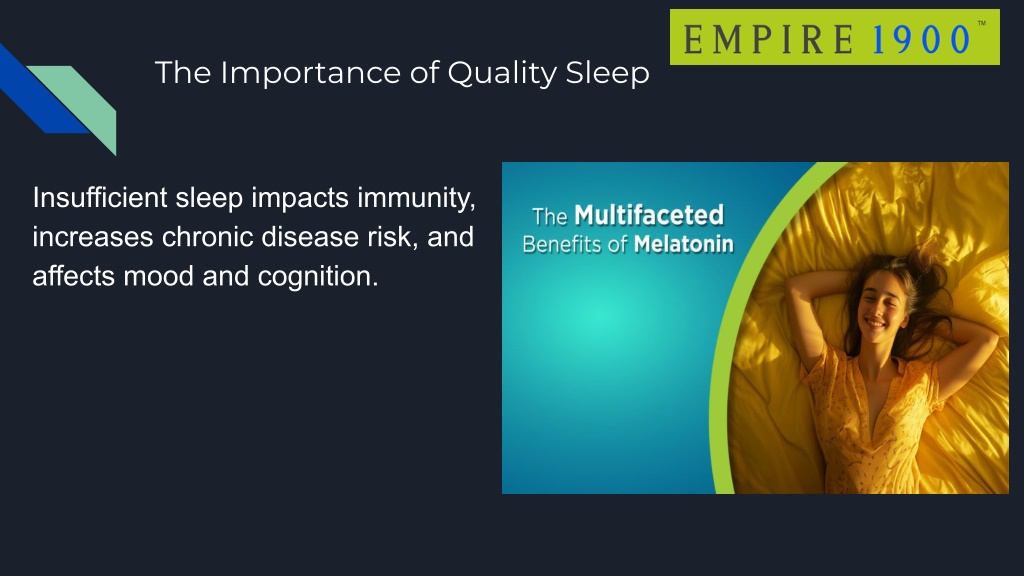 EMPIRE 1900™

The Importance of Quality Sleep

Insufficient sleep impacts immunity, increases chronic disease risk, and affects mood and cognition.

The Multifaceted Benefits of Melatonin